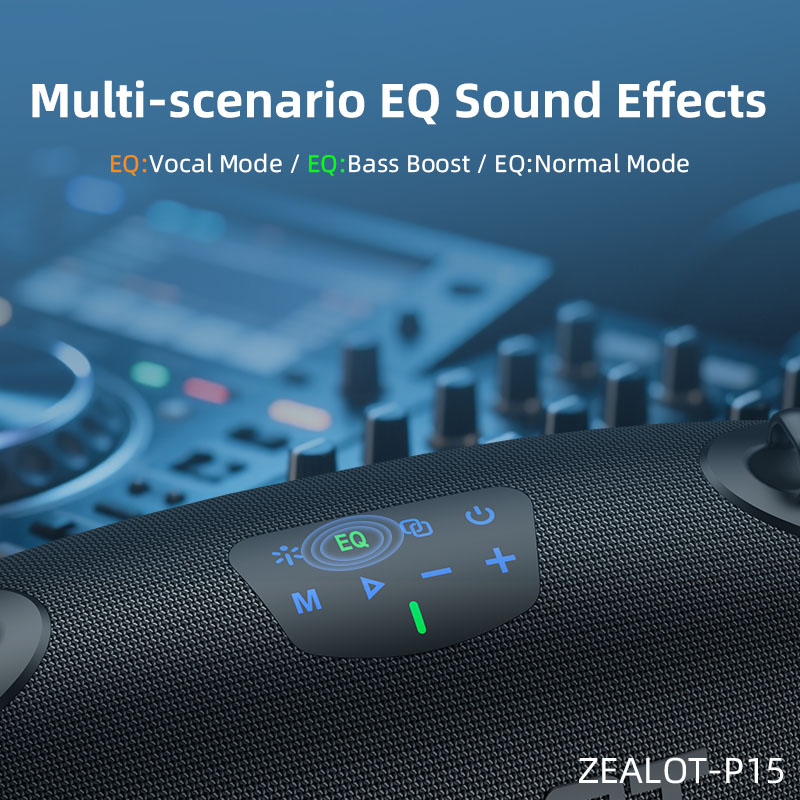 Multi-scenario EQ Sound Effects

EQ:Vocal Mode / EQ:Bass Boost / EQ:Normal Mode

EQ

M

ZEALOT-P15